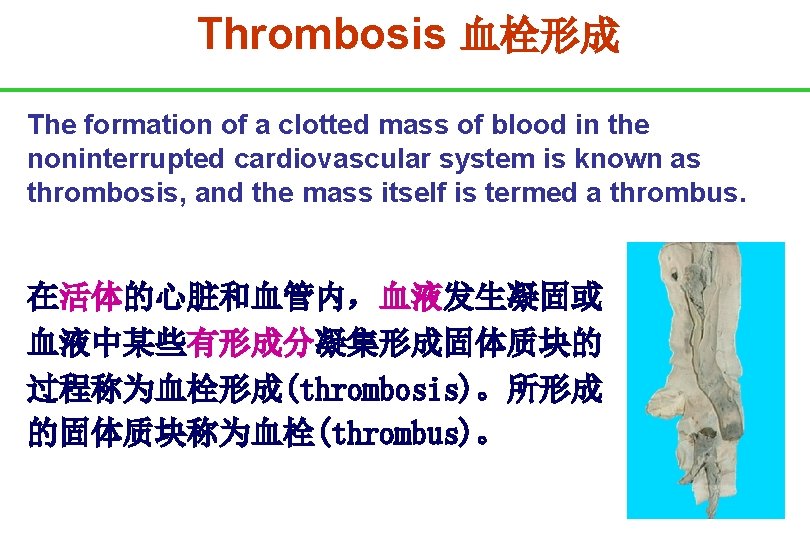 Thrombosis 血栓形成

The formation of a clotted mass of blood in the noninterrupted cardiovascular system is known as thrombosis, and the mass itself is termed a thrombus.

在活体的心脏和血管内，血液发生凝固或血液中某些有形成分凝集形成固体质块的过程称为血栓形成(thrombosis)。所形成的固体质块称为血栓(thrombus)。